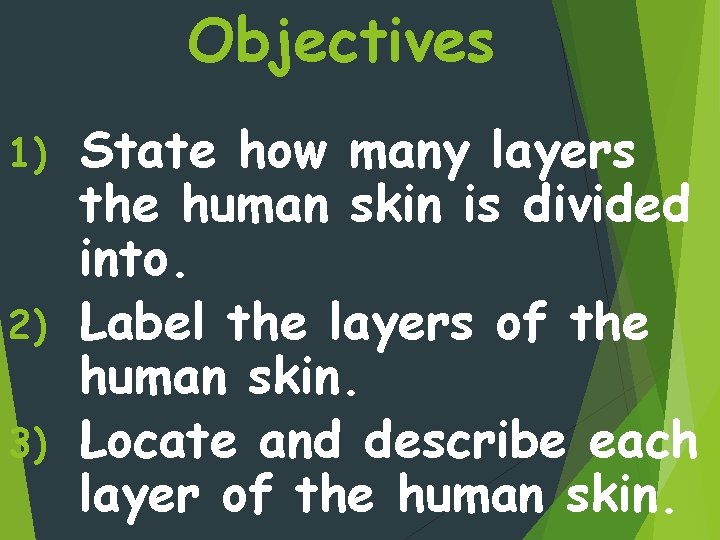 Objectives

1) State how many layers the human skin is divided into.

2) Label the layers of the human skin.

3) Locate and describe each layer of the human skin.